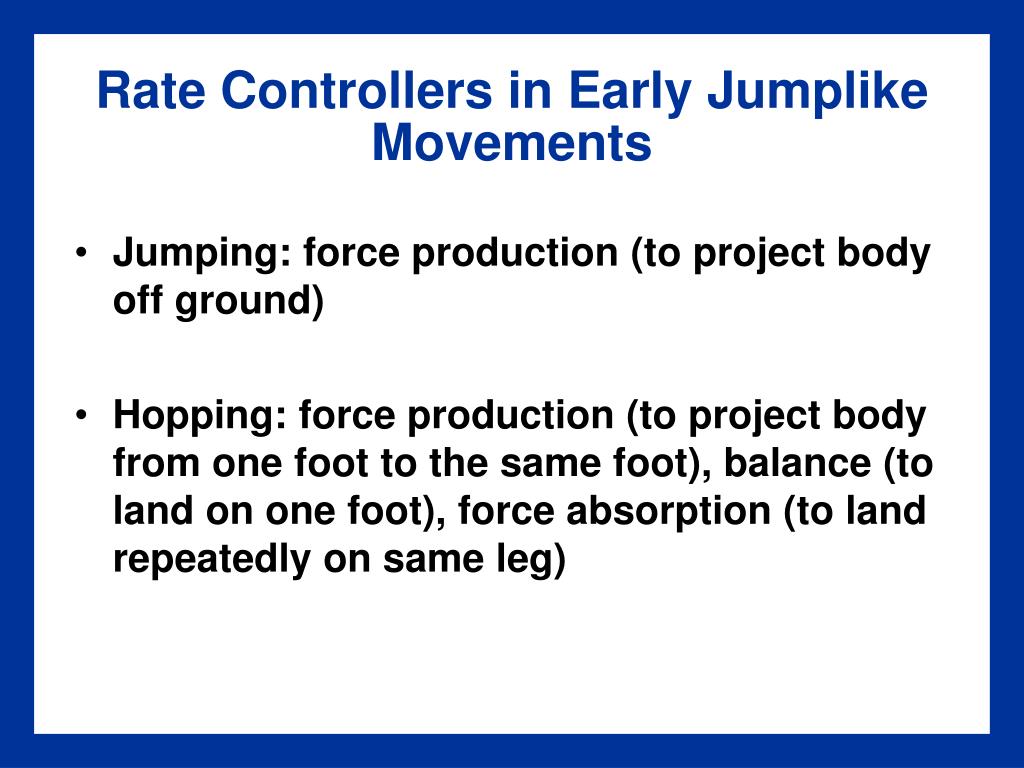 Rate Controllers in Early Jumplike Movements

• Jumping: force production (to project body off ground)

• Hopping: force production (to project body from one foot to the same foot), balance (to land on one foot), force absorption (to land repeatedly on same leg)